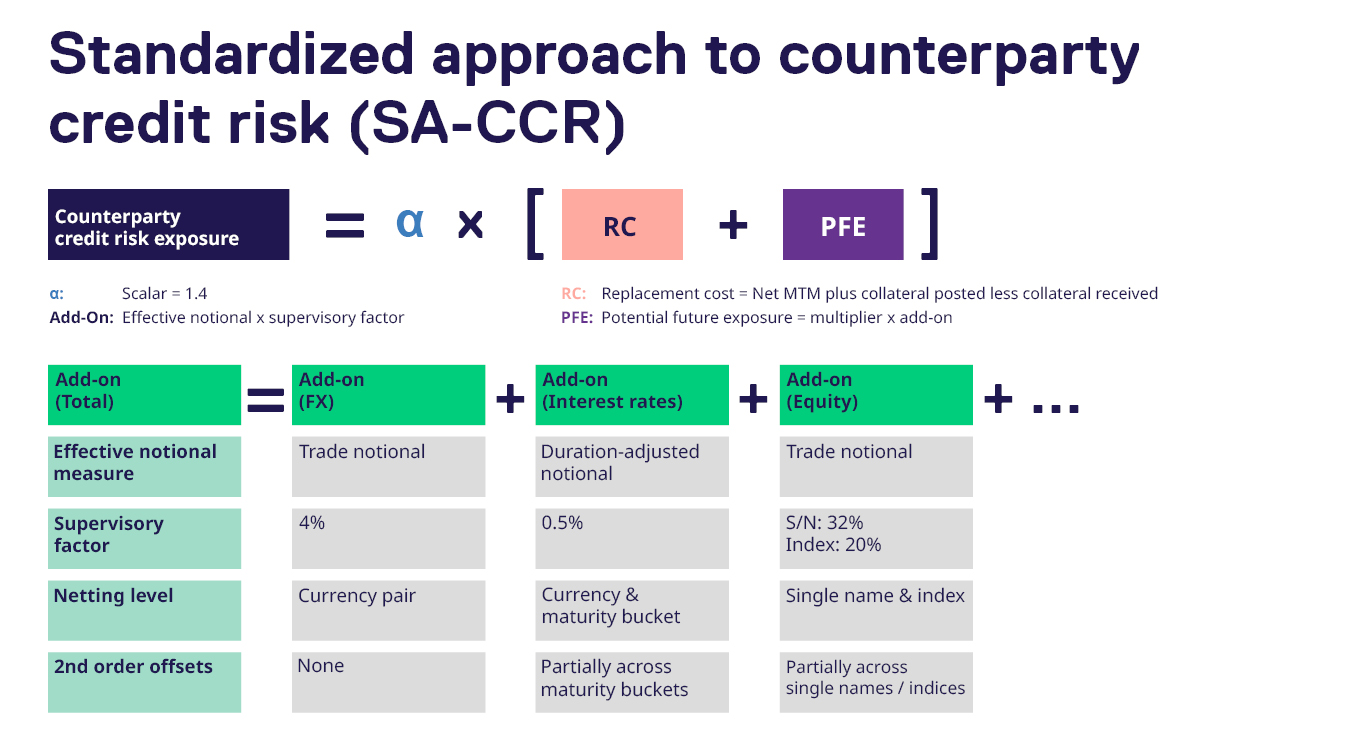 Standardized approach to counterparty credit risk (SA-CCR)

Counterparty credit risk exposure = α x [ RC + PFE ]

α: Scalar = 1.4
Add-On: Effective notional x supervisory factor

RC: Replacement cost = Net MTM plus collateral posted less collateral received
PFE: Potential future exposure = multiplier x add-on

| Add-on (Total) | = | Add-on (FX) | + | Add-on (Interest rates) | + | Add-on (Equity) | + … |
|---|---|---|---|---|---|---|---|
| Effective notional measure | | Trade notional | | Duration-adjusted notional | | Trade notional | |
| Supervisory factor | | 4% | | 0.5% | | S/N: 32% Index: 20% | |
| Netting level | | Currency pair | | Currency & maturity bucket | | Single name & index | |
| 2nd order offsets | | None | | Partially across maturity buckets | | Partially across single names / indices | |